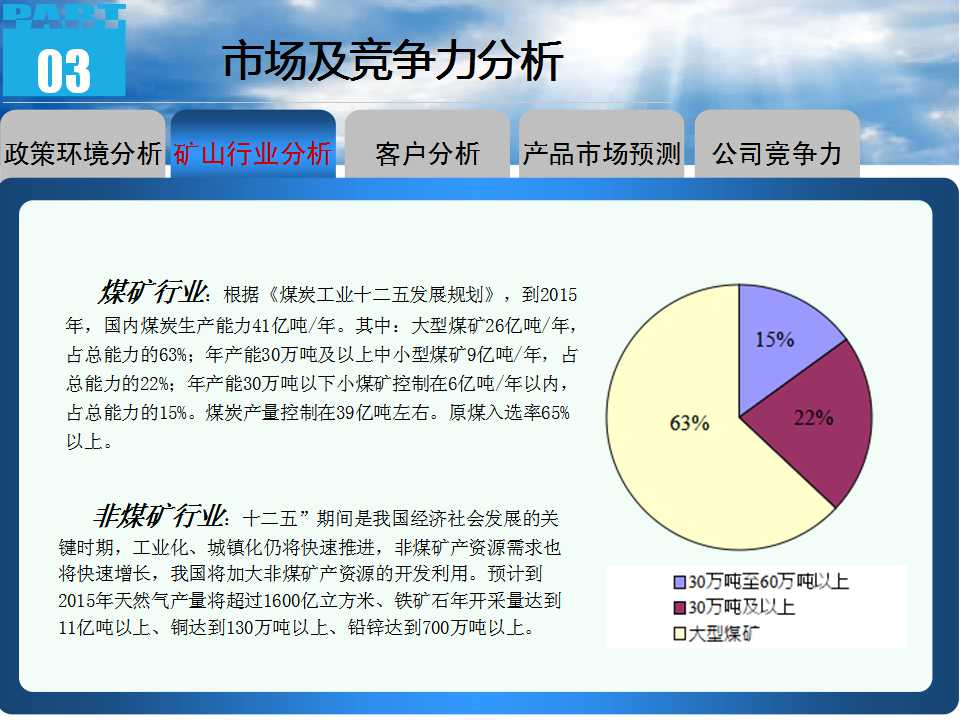 PART
03
市场及竞争力分析

政策环境分析 矿山行业分析 客户分析 产品市场预测 公司竞争力

煤矿行业：根据《煤炭工业十二五发展规划》，到2015年，国内煤炭生产能力41亿吨/年。其中：大型煤矿26亿吨/年，占总能力的63%；年产能30万吨及以上中小型煤矿9亿吨/年，占总能力的22%；年产能30万吨以下小煤矿控制在6亿吨/年以内，占总能力的15%。煤炭产量控制在39亿吨左右。原煤入选率65%以上。

非煤矿行业：十二五”期间是我国经济社会发展的关键时期，工业化、城镇化仍将快速推进，非煤矿产资源需求也将快速增长，我国将加大非煤矿产资源的开发利用。预计到2015年天然气产量将超过1600亿立方米、铁矿石年开采量达到11亿吨以上、铜达到130万吨以上、铅锌达到700万吨以上。

15%
22%
63%

30万吨至60万吨以上
30万吨及以上
大型煤矿